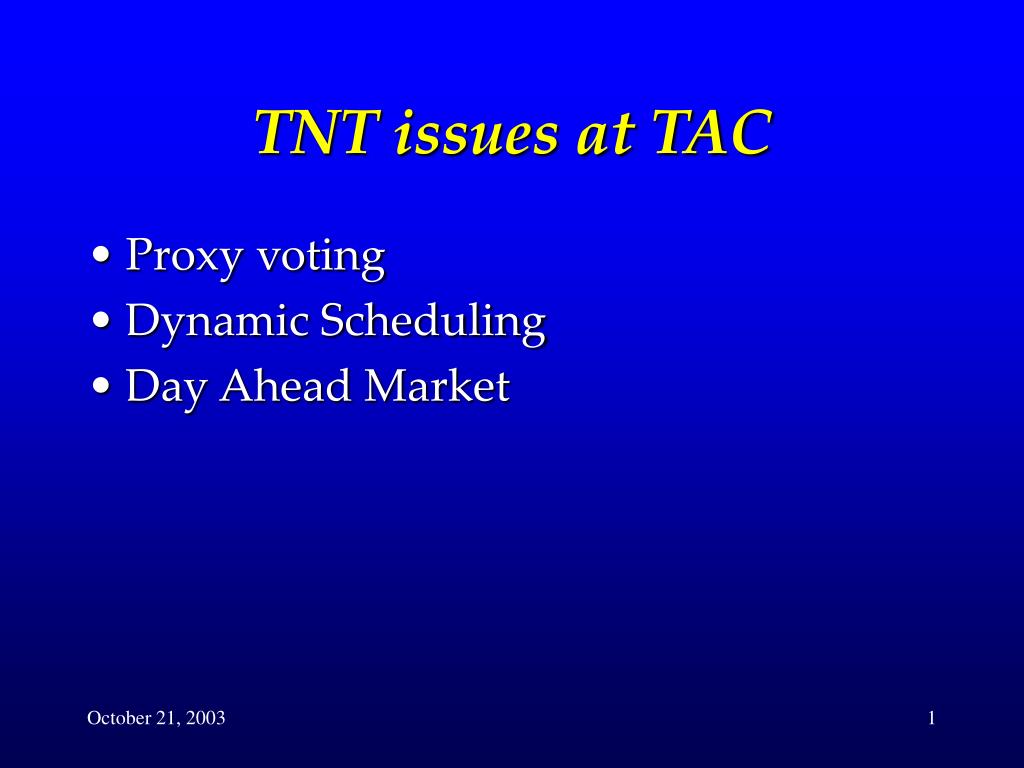 TNT issues at TAC

• Proxy voting
• Dynamic Scheduling
• Day Ahead Market

October 21, 2003

1